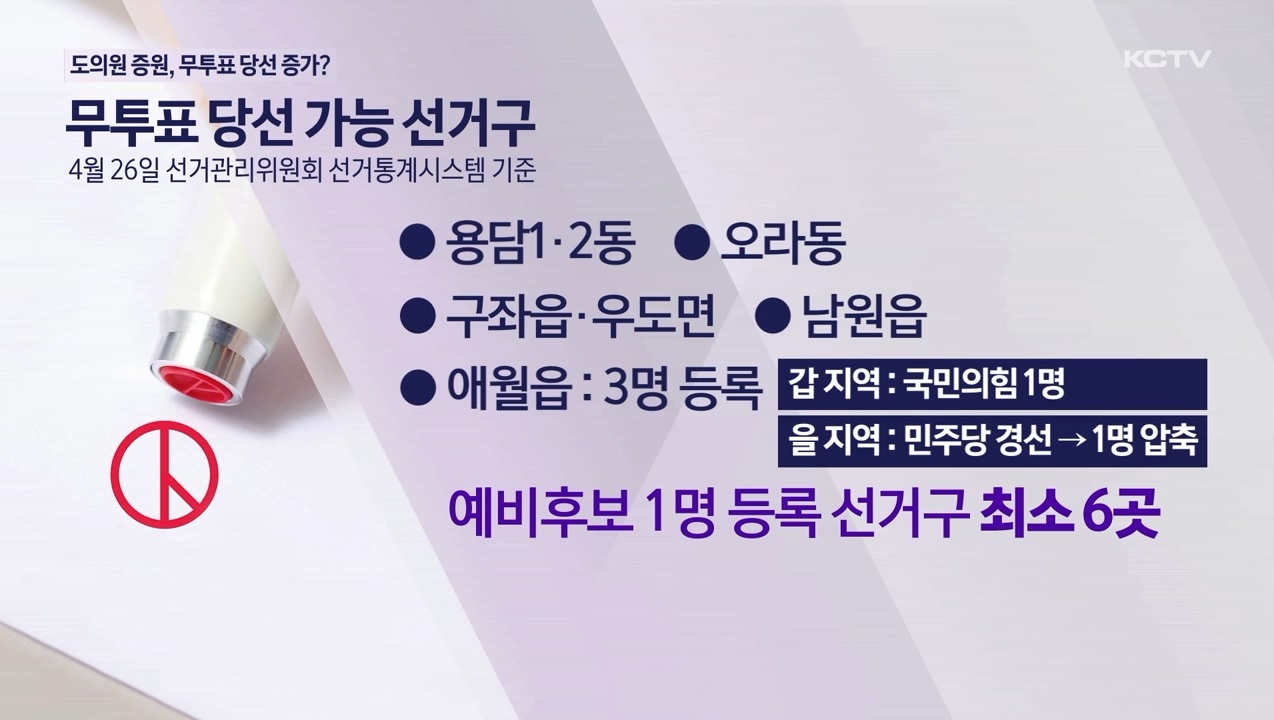 도의원 증원, 무투표 당선 증가?

KCTV

무투표 당선 가능 선거구

4월 26일 선거관리위원회 선거통계시스템 기준

● 용담1·2동 ● 오라동

● 구좌읍·우도면 ● 남원읍

● 애월읍 : 3명 등록

갑 지역 : 국민의힘 1명

을 지역 : 민주당 경선 → 1명 압축

예비후보 1명 등록 선거구 최소 6곳